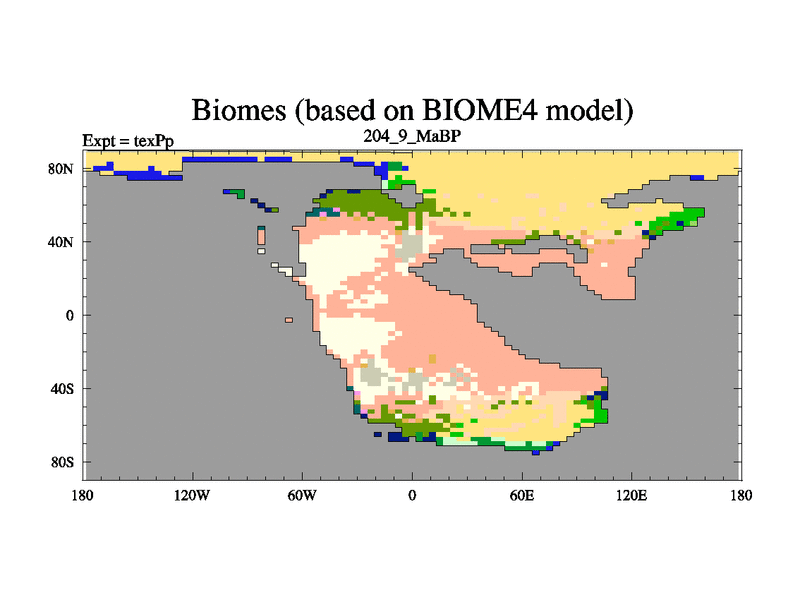 Biomes (based on BIOME4 model)
Expt = texPp
204_9_MaBP

80N
40N
0
40S
80S

180
120W
60W
0
60E
120E
180